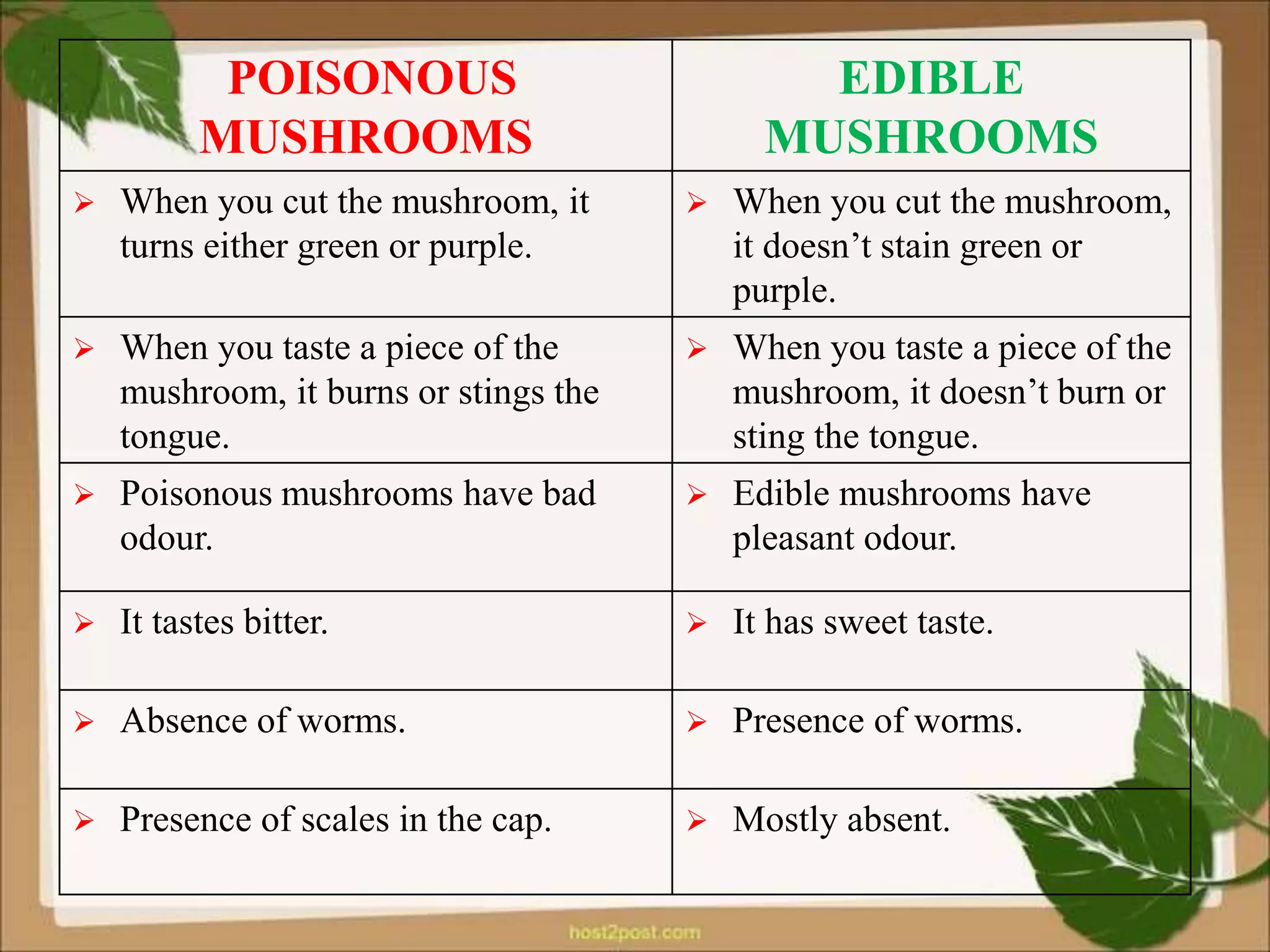 | POISONOUS MUSHROOMS | EDIBLE MUSHROOMS |
|---|---|
| ➢ When you cut the mushroom, it turns either green or purple. | ➢ When you cut the mushroom, it doesn’t stain green or purple. |
| ➢ When you taste a piece of the mushroom, it burns or stings the tongue. | ➢ When you taste a piece of the mushroom, it doesn’t burn or sting the tongue. |
| ➢ Poisonous mushrooms have bad odour. | ➢ Edible mushrooms have pleasant odour. |
| ➢ It tastes bitter. | ➢ It has sweet taste. |
| ➢ Absence of worms. | ➢ Presence of worms. |
| ➢ Presence of scales in the cap. | ➢ Mostly absent. |

host2post.com